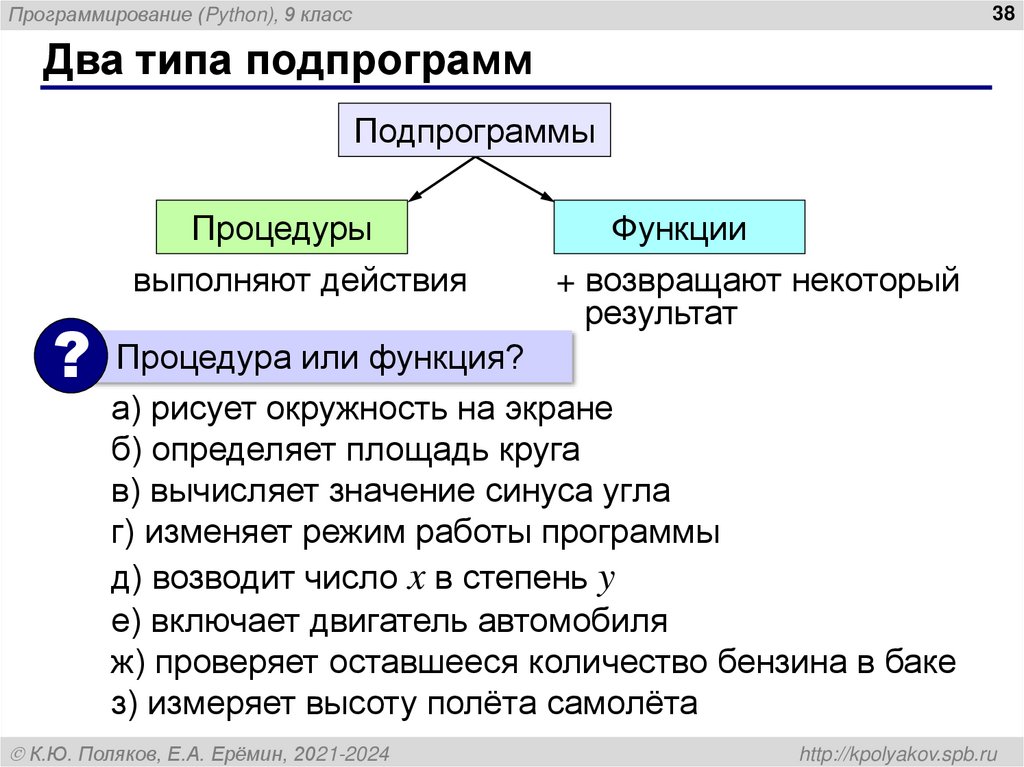 Программирование (Python), 9 класс

38

Два типа подпрограмм

Подпрограммы

Процедуры

Функции

выполняют действия

+ возвращают некоторый результат

?

Процедура или функция?

а) рисует окружность на экране

б) определяет площадь круга

в) вычисляет значение синуса угла

г) изменяет режим работы программы

д) возводит число $x$ в степень $y$

е) включает двигатель автомобиля

ж) проверяет оставшееся количество бензина в баке

з) измеряет высоту полёта самолёта

© К.Ю. Поляков, Е.А. Ерёмин, 2021-2024

http://kpolyakov.spb.ru